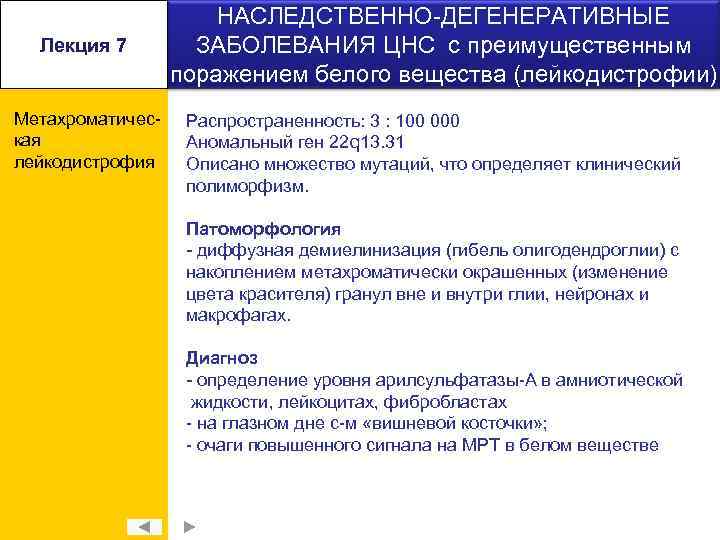 Лекция 7

НАСЛЕДСТВЕННО-ДЕГЕНЕРАТИВНЫЕ ЗАБОЛЕВАНИЯ ЦНС с преимущественным поражением белого вещества (лейкодистрофии)

Метахроматическая лейкодистрофия

Распространенность: 3 : 100 000
Аномальный ген 22q13.31
Описано множество мутаций, что определяет клинический полиморфизм.

Патоморфология
- диффузная демиелинизация (гибель олигодендроглии) с накоплением метахроматически окрашенных (изменение цвета красителя) гранул вне и внутри глии, нейронах и макрофагах.

Диагноз
- определение уровня арилсульфатазы-А в амниотической жидкости, лейкоцитах, фибробластах
- на глазном дне с-м «вишневой косточки»;
- очаги повышенного сигнала на МРТ в белом веществе